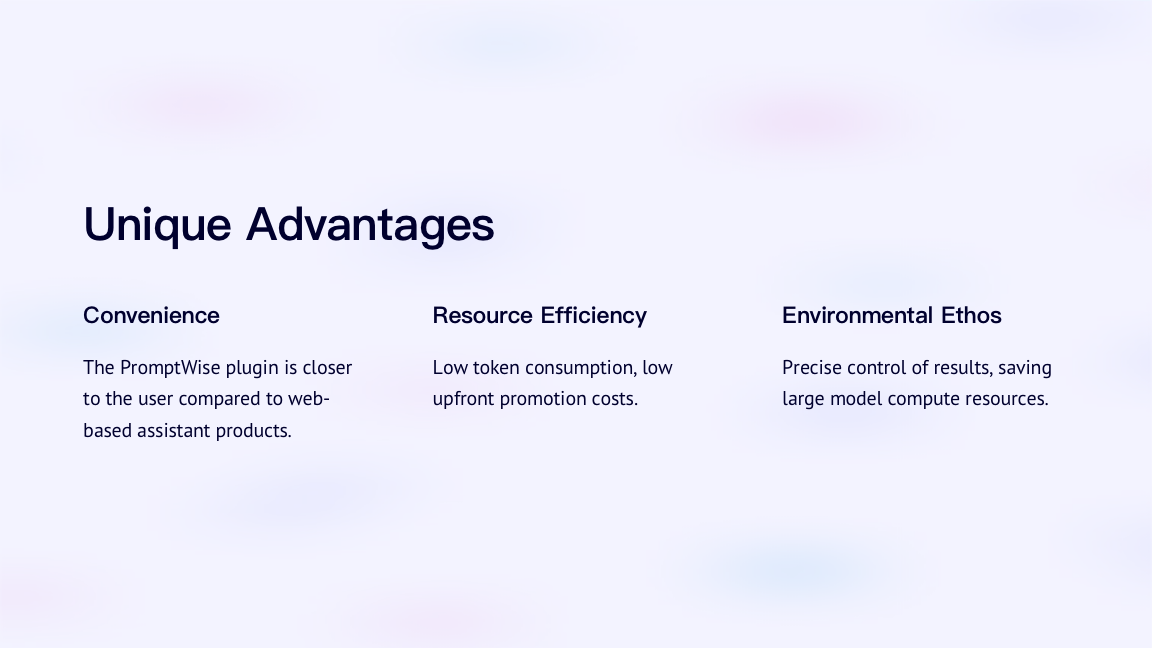 Unique Advantages

Convenience

The PromptWise plugin is closer to the user compared to web-based assistant products.

Resource Efficiency

Low token consumption, low upfront promotion costs.

Environmental Ethos

Precise control of results, saving large model compute resources.